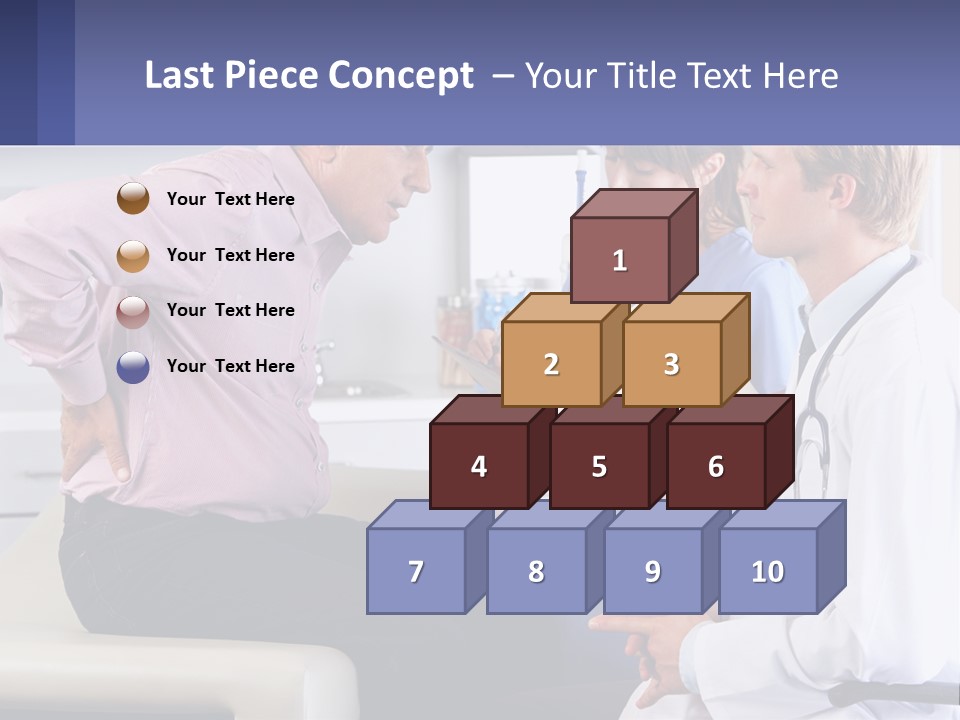 Last Piece Concept – Your Title Text Here

Your Text Here

Your Text Here

Your Text Here

Your Text Here

1

2

3

4

5

6

7

8

9

10